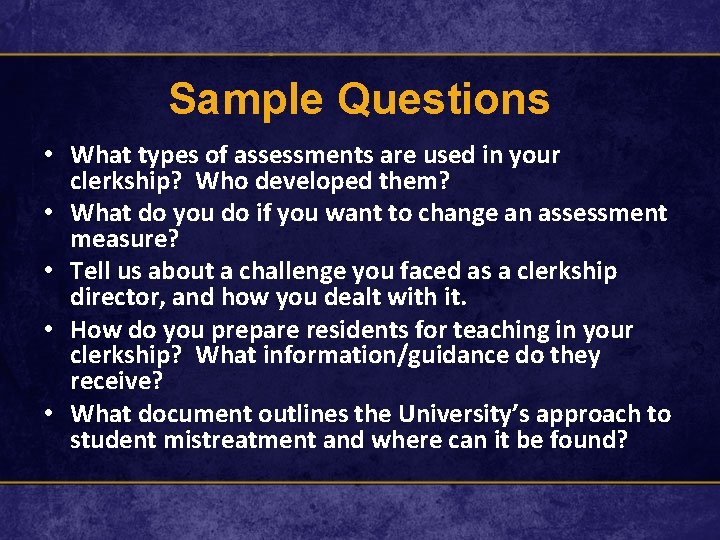 Sample Questions

• What types of assessments are used in your clerkship? Who developed them?
• What do you do if you want to change an assessment measure?
• Tell us about a challenge you faced as a clerkship director, and how you dealt with it.
• How do you prepare residents for teaching in your clerkship? What information/guidance do they receive?
• What document outlines the University's approach to student mistreatment and where can it be found?